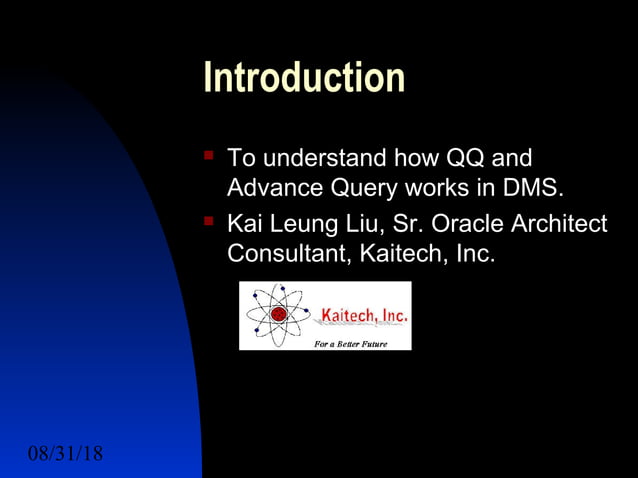 Introduction

To understand how QQ and Advance Query works in DMS.

Kai Leung Liu, Sr. Oracle Architect Consultant, Kaitech, Inc.

Kaitech, Inc.
For a Better Future

08/31/18